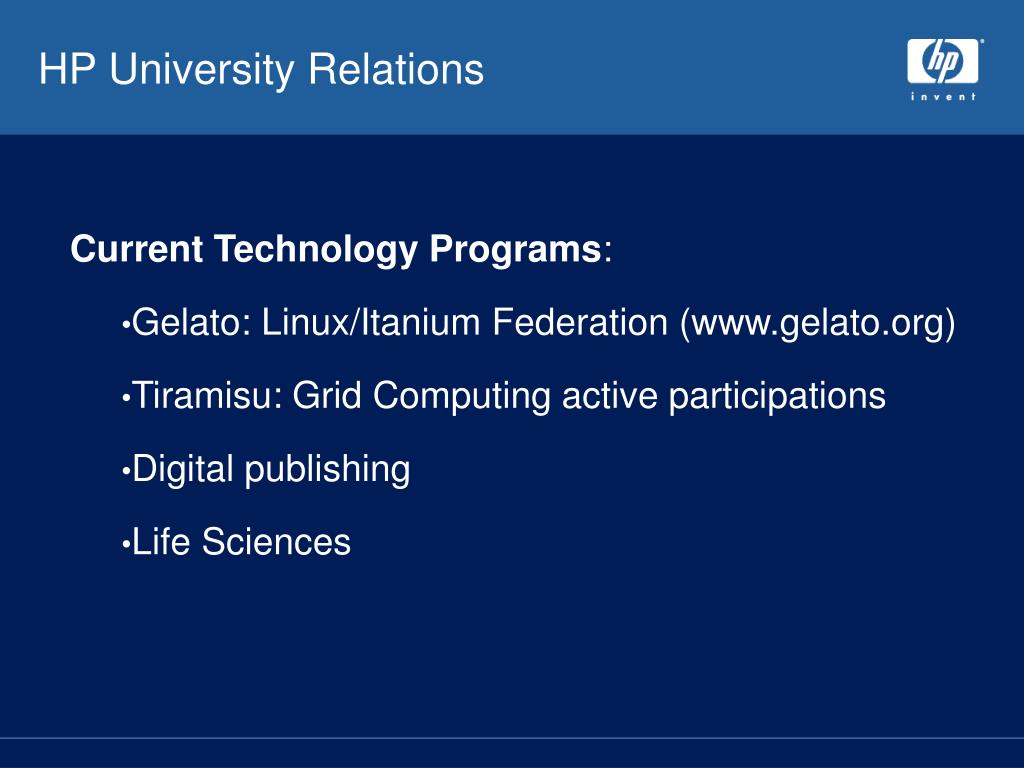 HP University Relations

hp
invent

Current Technology Programs:

•Gelato: Linux/Itanium Federation (www.gelato.org)

•Tiramisu: Grid Computing active participations

•Digital publishing

•Life Sciences